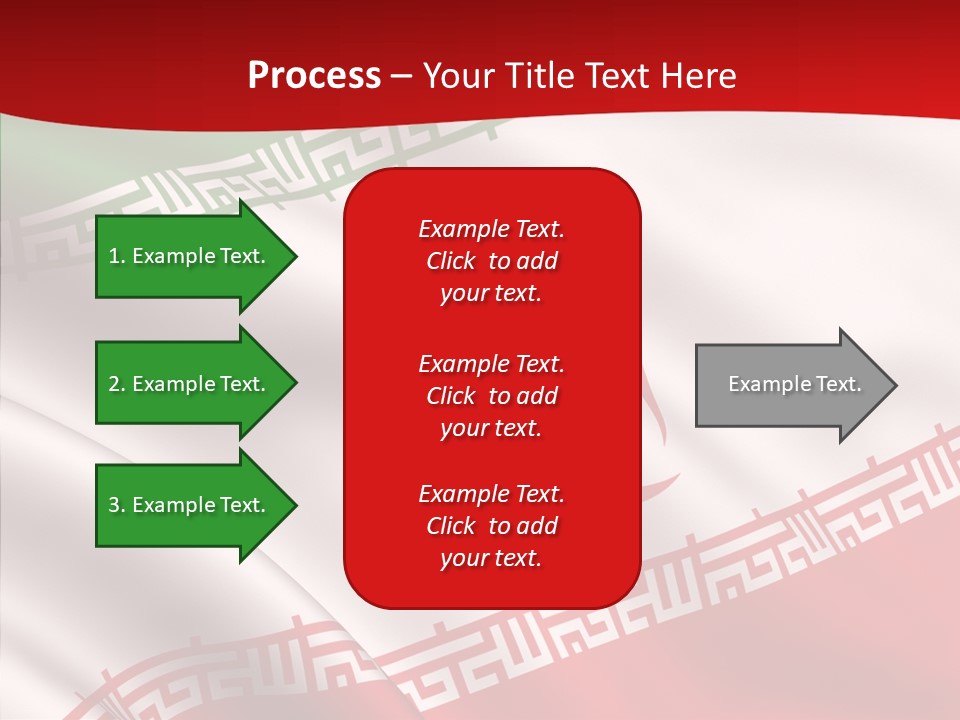 Process – Your Title Text Here

1. Example Text.

2. Example Text.

3. Example Text.

Example Text. Click to add your text.

Example Text. Click to add your text.

Example Text. Click to add your text.

Example Text.